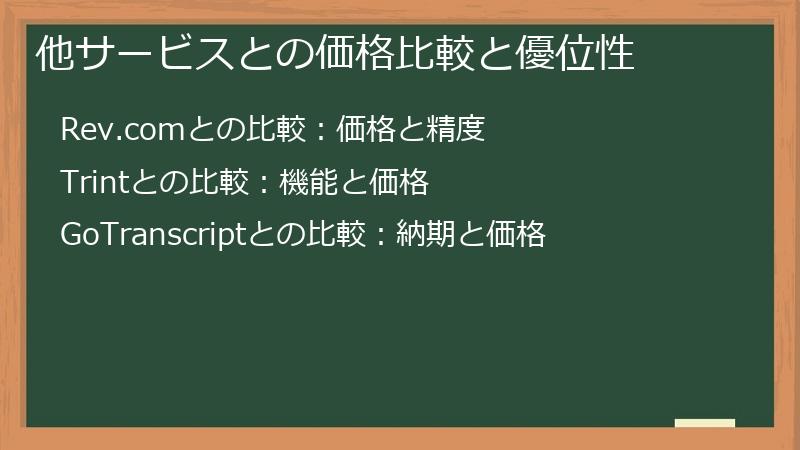 他サービスとの価格比較と優位性

Rev.comとの比較：価格と精度

Trintとの比較：機能と価格

GoTranscriptとの比較：納期と価格